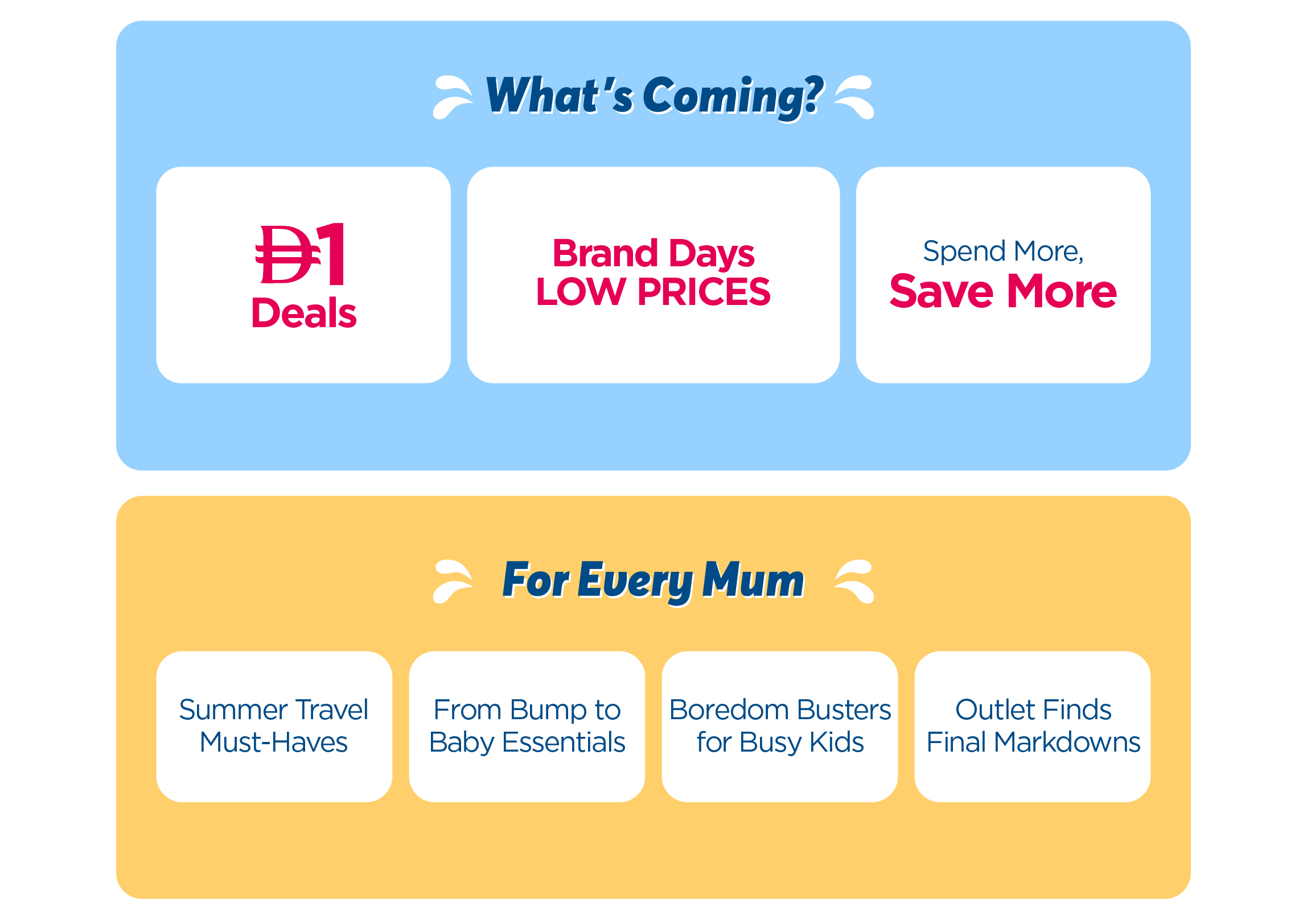 What's Coming?

Đ1 Deals

Brand Days LOW PRICES

Spend More, Save More

For Every Mum

Summer Travel Must-Haves

From Bump to Baby Essentials

Boredom Busters for Busy Kids

Outlet Finds Final Markdowns